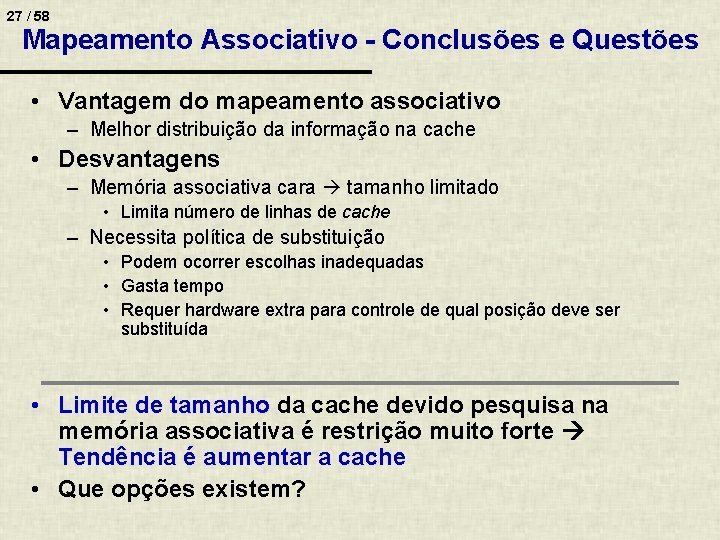 27 / 58

Mapeamento Associativo - Conclusões e Questões

• Vantagem do mapeamento associativo
– Melhor distribuição da informação na cache
• Desvantagens
– Memória associativa cara → tamanho limitado
• Limita número de linhas de cache
– Necessita política de substituição
• Podem ocorrer escolhas inadequadas
• Gasta tempo
• Requer hardware extra para controle de qual posição deve ser substituída

• Limite de tamanho da cache devido pesquisa na memória associativa é restrição muito forte → Tendência é aumentar a cache
• Que opções existem?